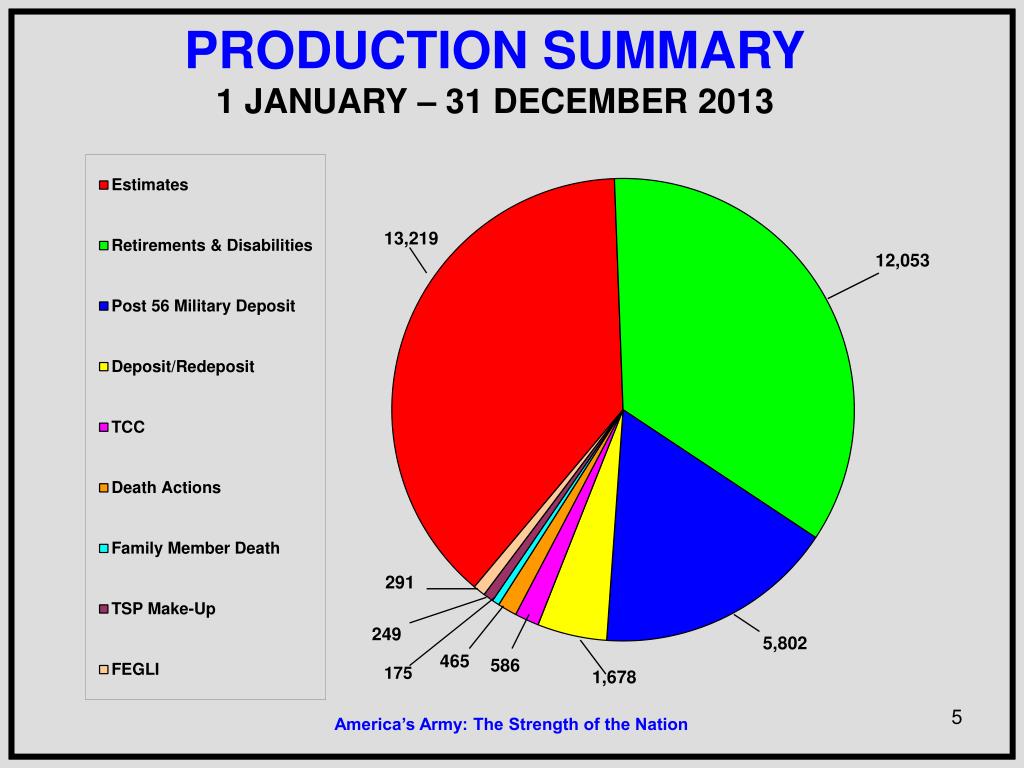 PRODUCTION SUMMARY
1 JANUARY – 31 DECEMBER 2013

Estimates
Retirements & Disabilities
Post 56 Military Deposit
Deposit/Redeposit
TCC
Death Actions
Family Member Death
TSP Make-Up
FEGLI

13,219
12,053
5,802
1,678
586
465
175
249
291

America's Army: The Strength of the Nation

5